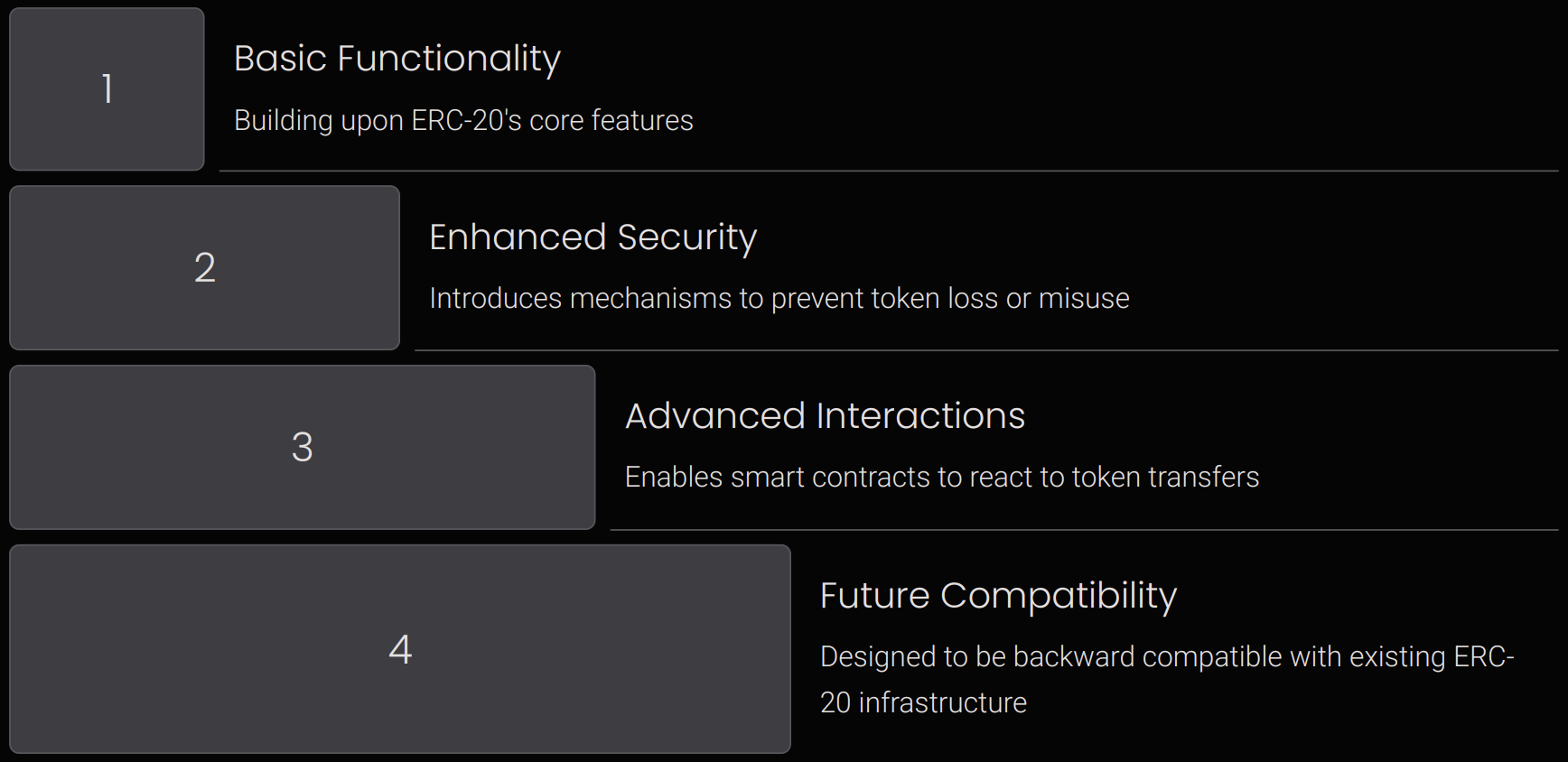 1

Basic Functionality

Building upon ERC-20's core features

2

Enhanced Security

Introduces mechanisms to prevent token loss or misuse

3

Advanced Interactions

Enables smart contracts to react to token transfers

4

Future Compatibility

Designed to be backward compatible with existing ERC-20 infrastructure